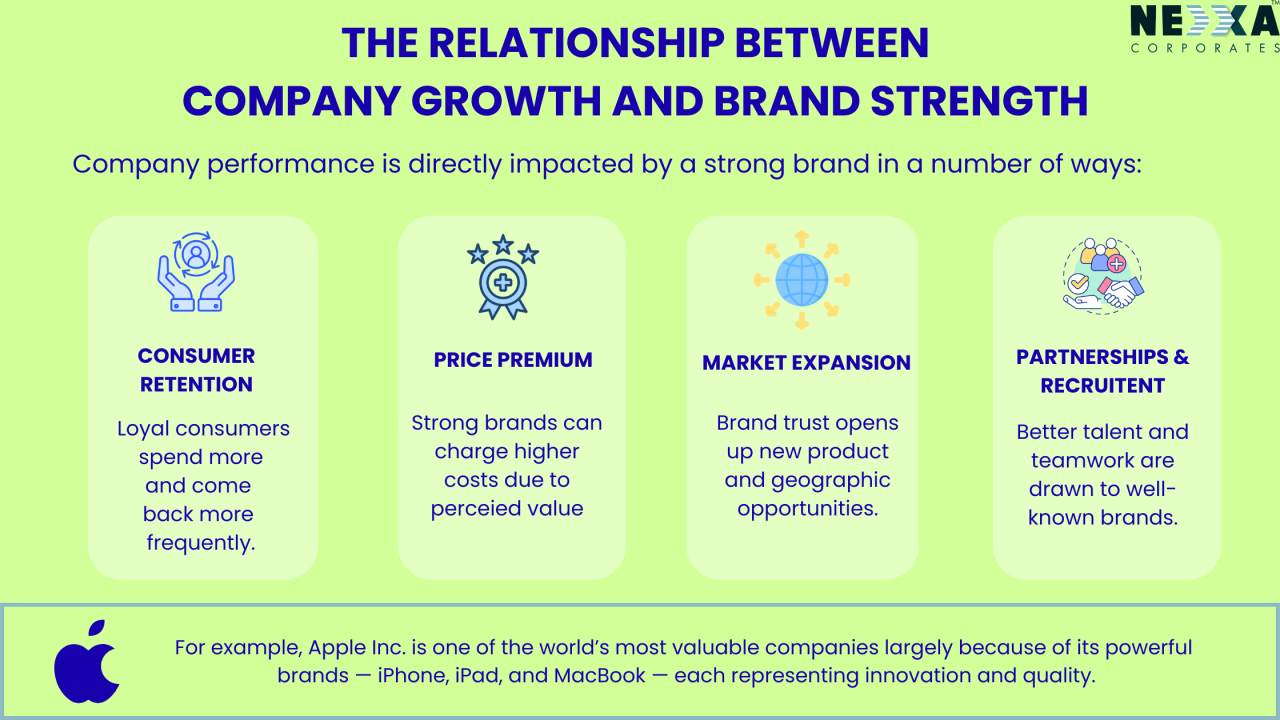 NEXXA™
CORPORATES

THE RELATIONSHIP BETWEEN
COMPANY GROWTH AND BRAND STRENGTH

Company performance is directly impacted by a strong brand in a number of ways:

CONSUMER RETENTION

Loyal consumers spend more and come back more frequently.

PRICE PREMIUM

Strong brands can charge higher costs due to perceied value

MARKET EXPANSION

Brand trust opens up new product and geographic opportunities.

PARTNERSHIPS & RECRUITENT

Better talent and teamwork are drawn to well-known brands.

For example, Apple Inc. is one of the world's most valuable companies largely because of its powerful brands — iPhone, iPad, and MacBook — each representing innovation and quality.